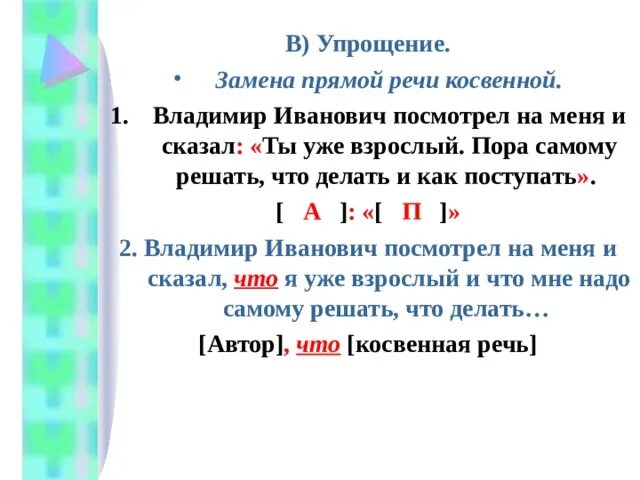 В) Упрощение.

• Замена прямой речи косвенной.

1. Владимир Иванович посмотрел на меня и сказал: «Ты уже взрослый. Пора самому решать, что делать и как поступать».

[ А ]: «[ П ]»

2. Владимир Иванович посмотрел на меня и сказал, что я уже взрослый и что мне надо самому решать, что делать…

[Автор], что [косвенная речь]